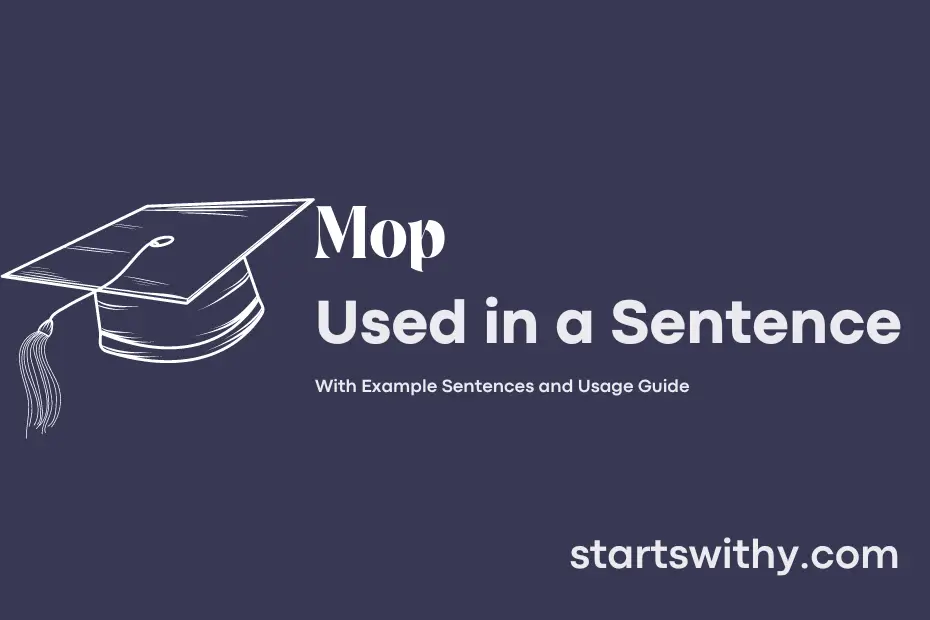 Mop

Used in a Sentence

With Example Sentences and Usage Guide

startswithy.com